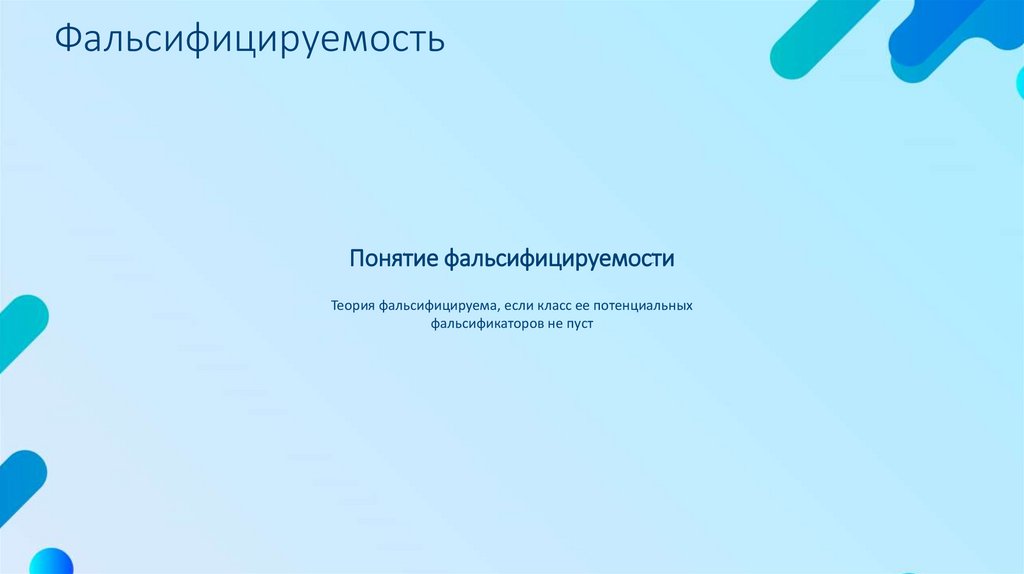 Фальсифицируемость

Понятие фальсифицируемости

Теория фальсифицируема, если класс ее потенциальных фальсификаторов не пуст